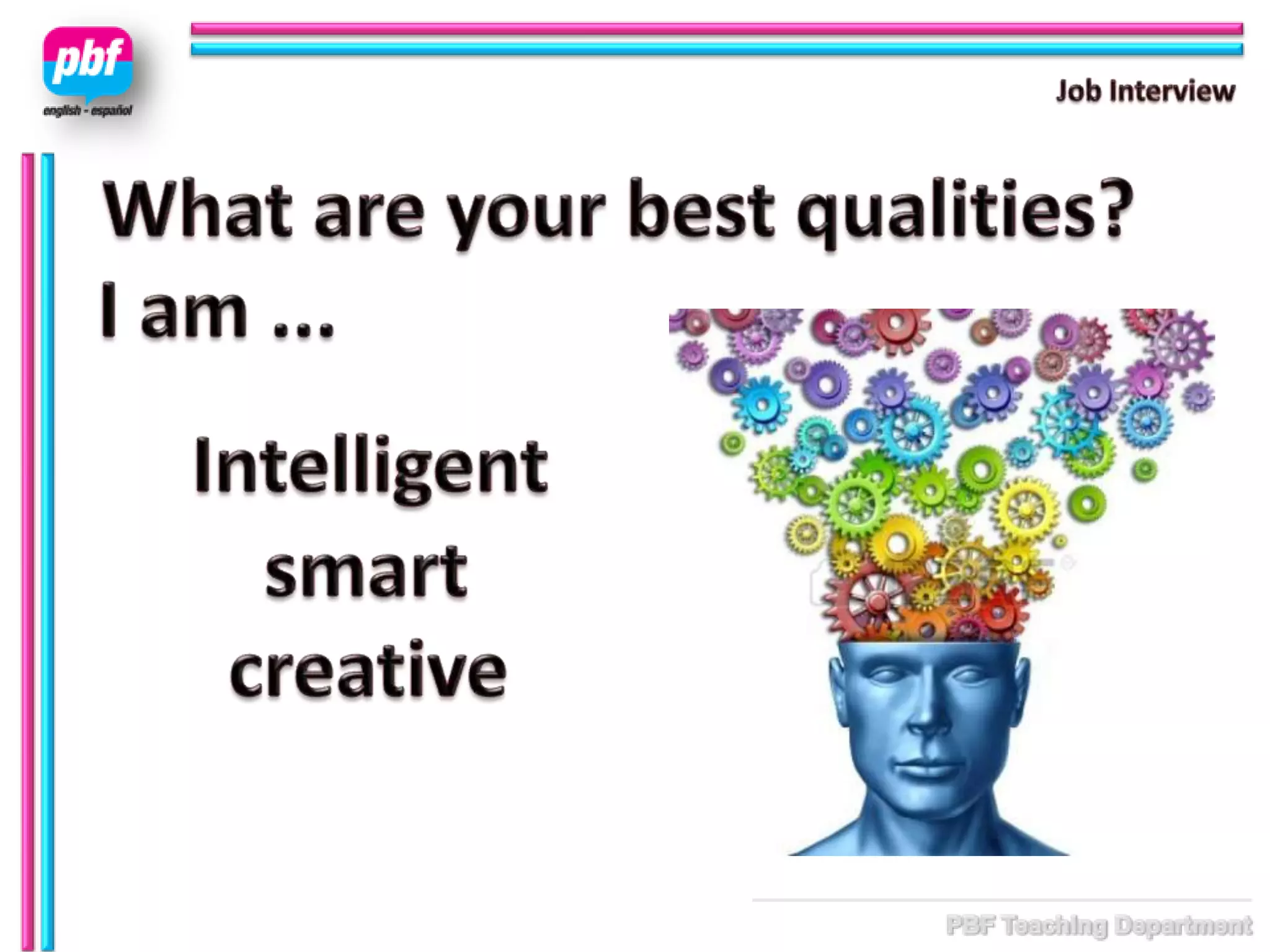 pbf
english - español

Job Interview

What are your best qualities?

I am ...

Intelligent
smart
creative

PBF Teaching Department